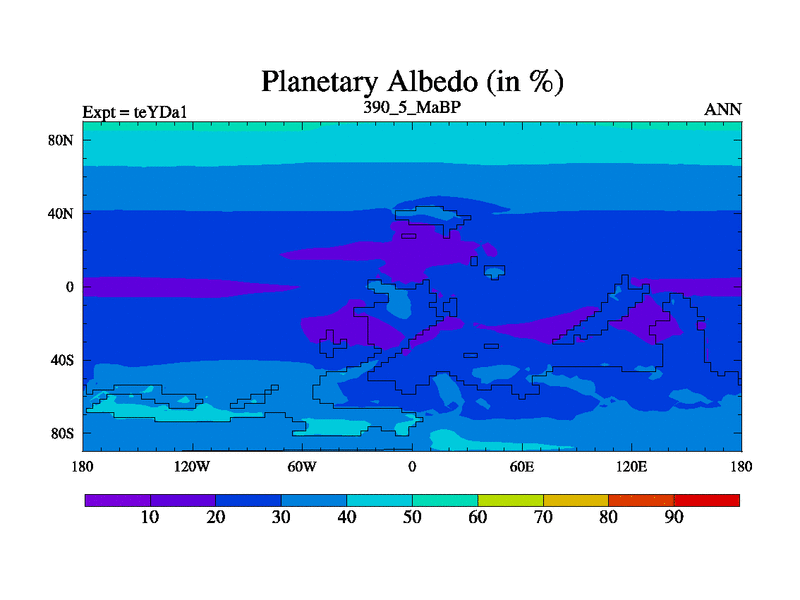 Planetary Albedo (in %)

Expt = teYDa1

390_5_MaBP

ANN

80N

40N

0

40S

80S

180

120W

60W

0

60E

120E

180

10

20

30

40

50

60

70

80

90